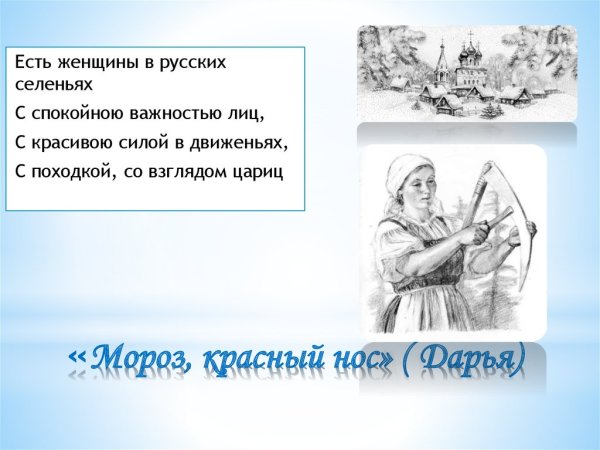 Есть женщины в русских селеньях

С спокойною важностью лиц,

С красивою силой в движеньях,

С походкой, со взглядом цариц

«Мороз, красный нос» ( Дарья)